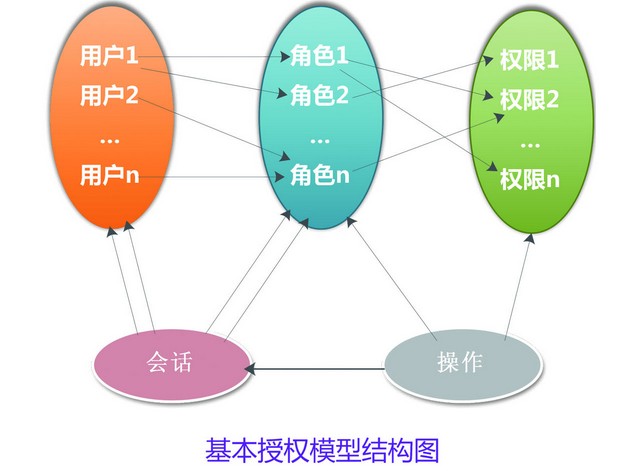 用户1
用户2
...
用户n

角色1
角色2
...
角色n

权限1
权限2
...
权限n

会话

操作

基本授权模型结构图